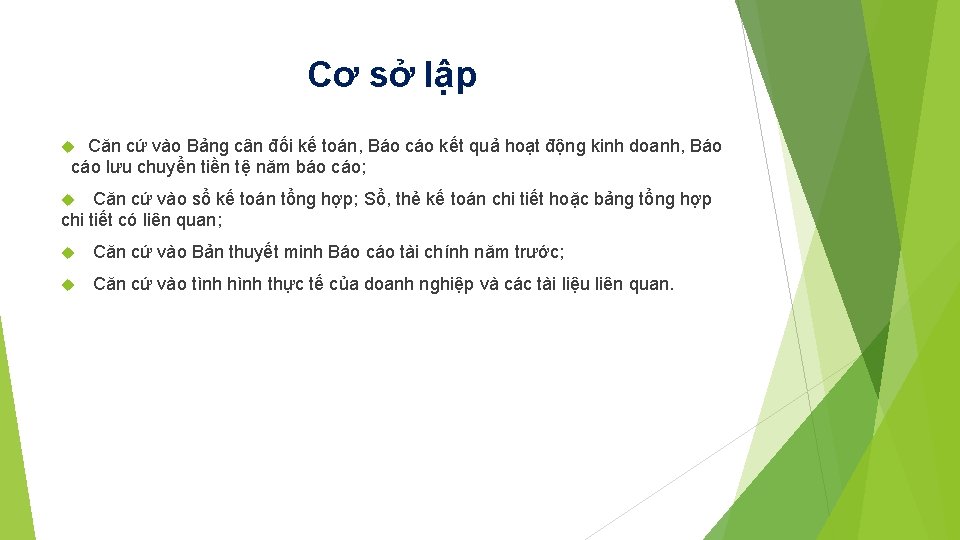 Cơ sở lập

Căn cứ vào Bảng cân đối kế toán, Báo cáo kết quả hoạt động kinh doanh, Báo cáo lưu chuyển tiền tệ năm báo cáo;

Căn cứ vào sổ kế toán tổng hợp; Sổ, thẻ kế toán chi tiết hoặc bảng tổng hợp chi tiết có liên quan;

Căn cứ vào Bản thuyết minh Báo cáo tài chính năm trước;

Căn cứ vào tình hình thực tế của doanh nghiệp và các tài liệu liên quan.